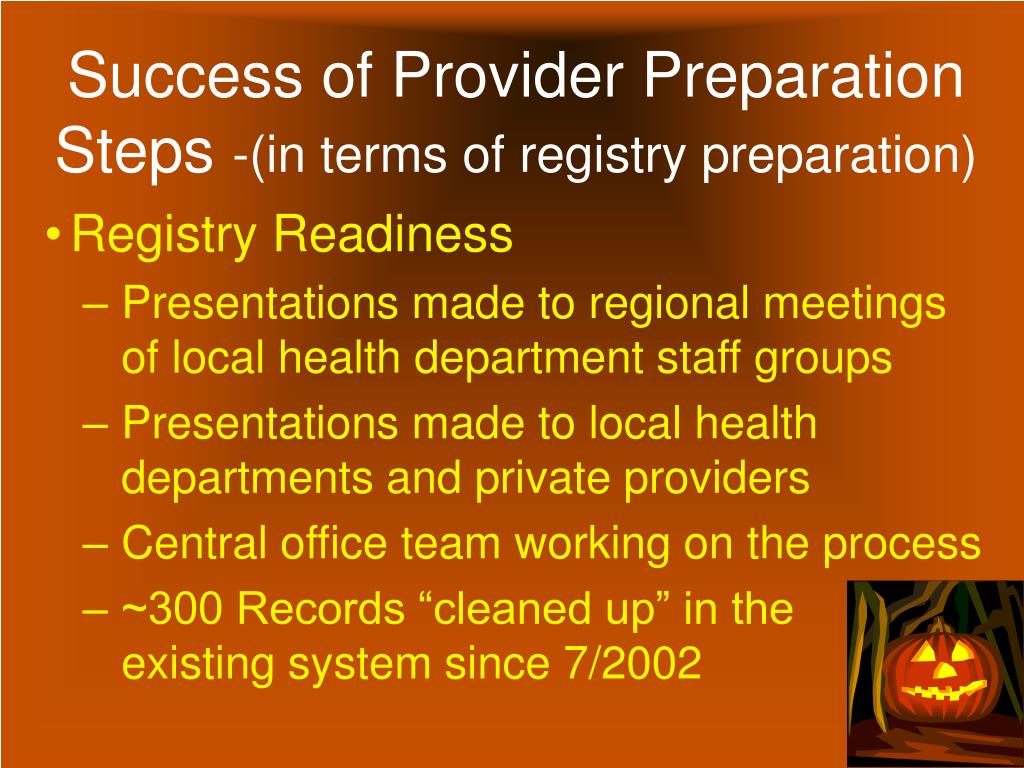 Success of Provider Preparation Steps -(in terms of registry preparation)

• Registry Readiness
– Presentations made to regional meetings of local health department staff groups
– Presentations made to local health departments and private providers
– Central office team working on the process
– ~300 Records “cleaned up” in the existing system since 7/2002